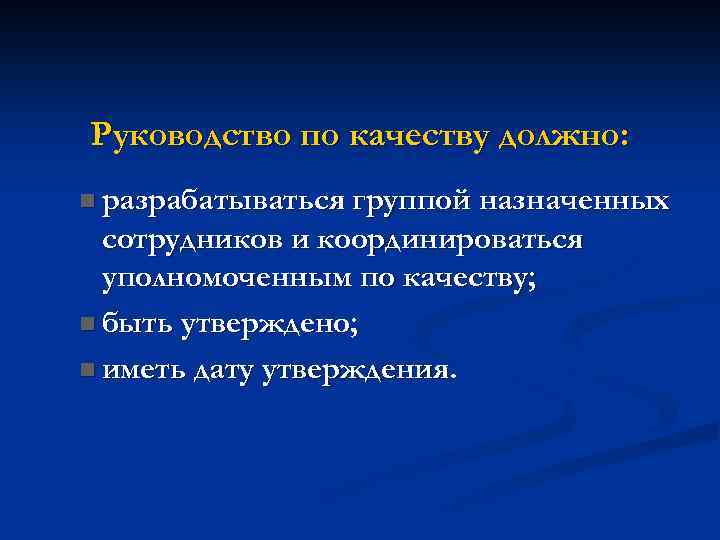 Руководство по качеству должно:

разрабатываться группой назначенных сотрудников и координироваться уполномоченным по качеству;

быть утверждено;

иметь дату утверждения.